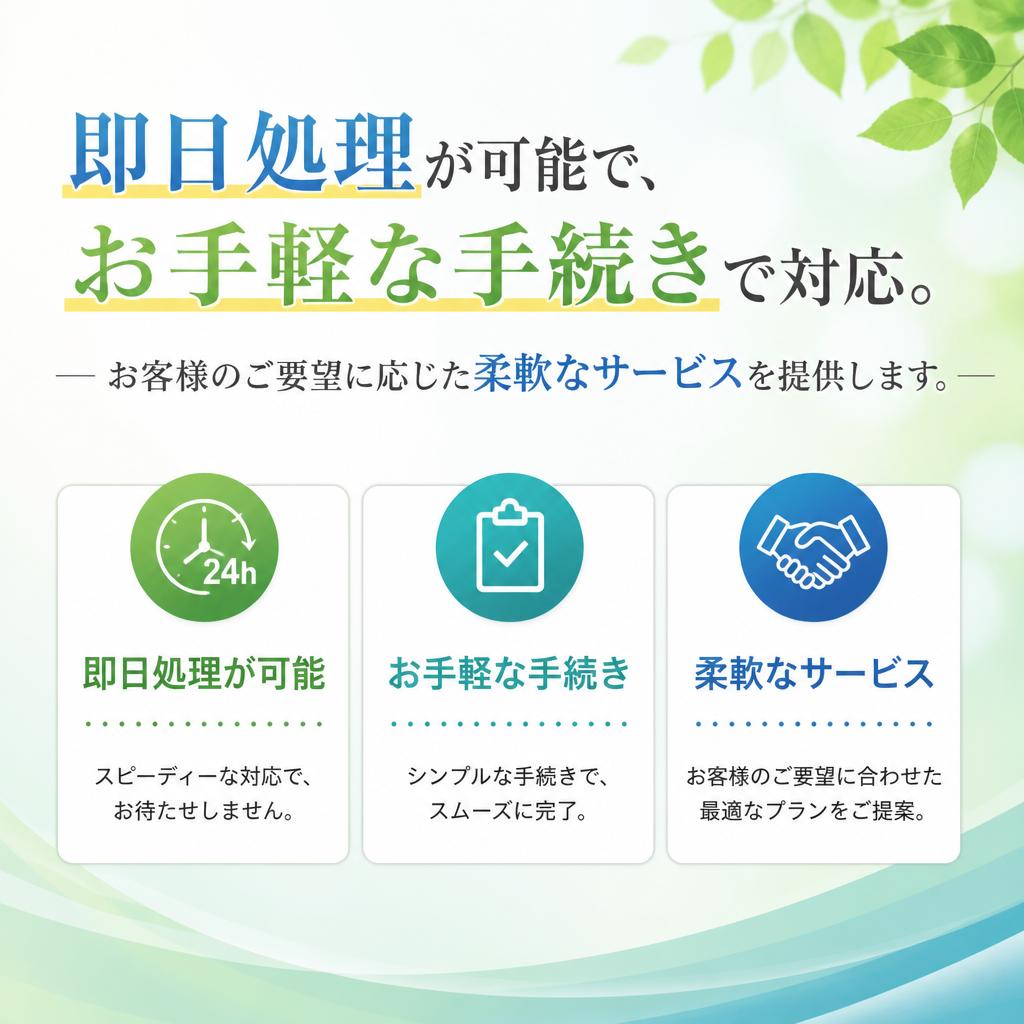 即日処理が可能で、
お手軽な手続きで対応。

— お客様のご要望に応じた柔軟なサービスを提供します。—

24h

即日処理が可能

スピーディーな対応で、お待たせしません。

お手軽な手続き

シンプルな手続きで、スムーズに完了。

柔軟なサービス

お客様のご要望に合わせた最適なプランをご提案。